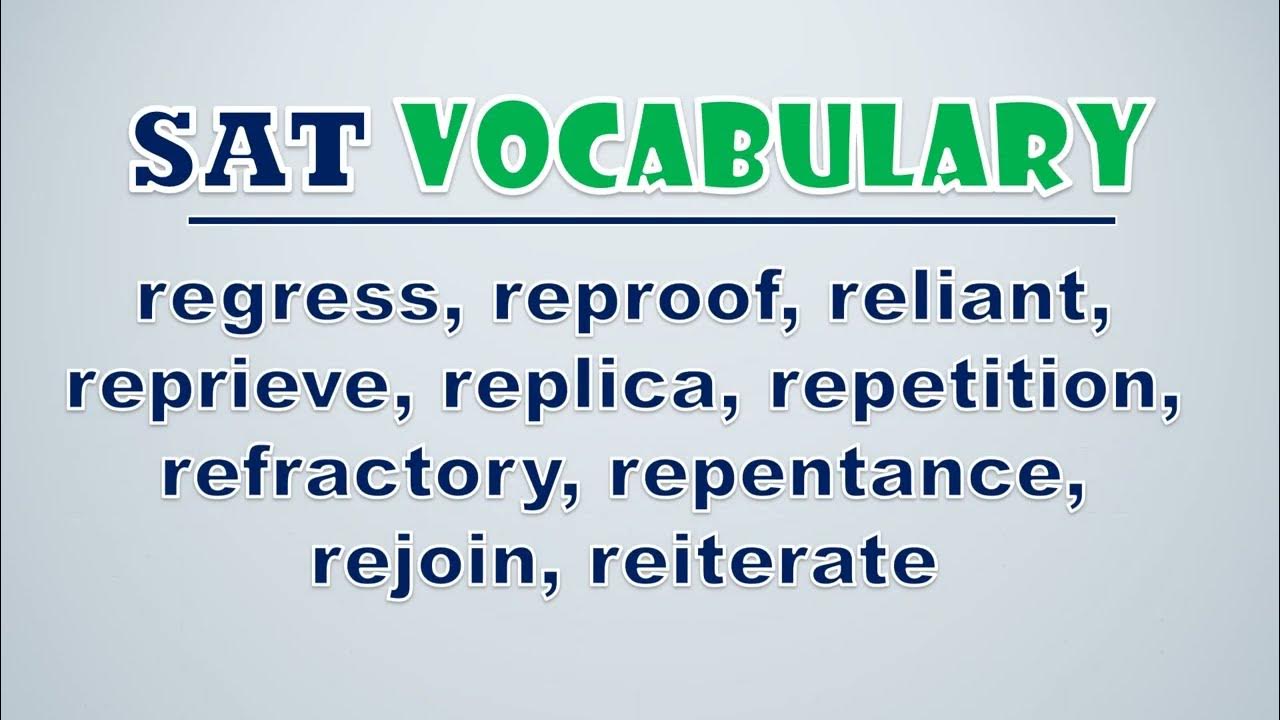 SAT VOCABULARY

regress, reproof, reliant, reprieve, replica, repetition, refractory, repentance, rejoin, reiterate